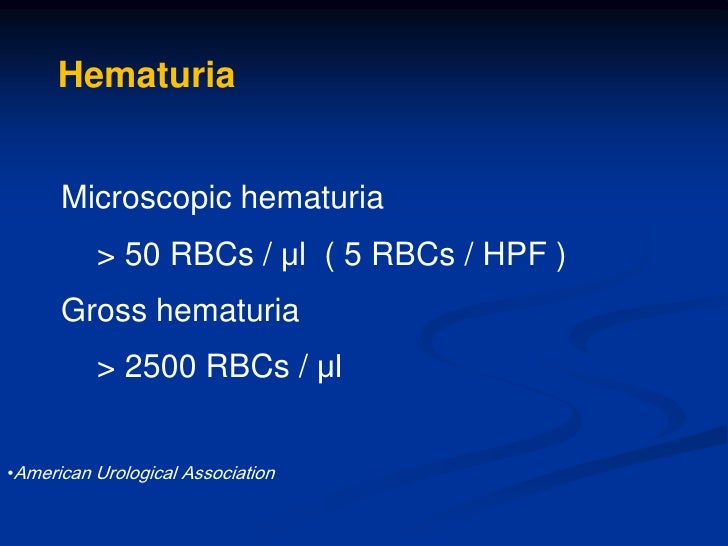 Hematuria

Microscopic hematuria

> 50 RBCs / µl ( 5 RBCs / HPF )

Gross hematuria

> 2500 RBCs / µl

•American Urological Association